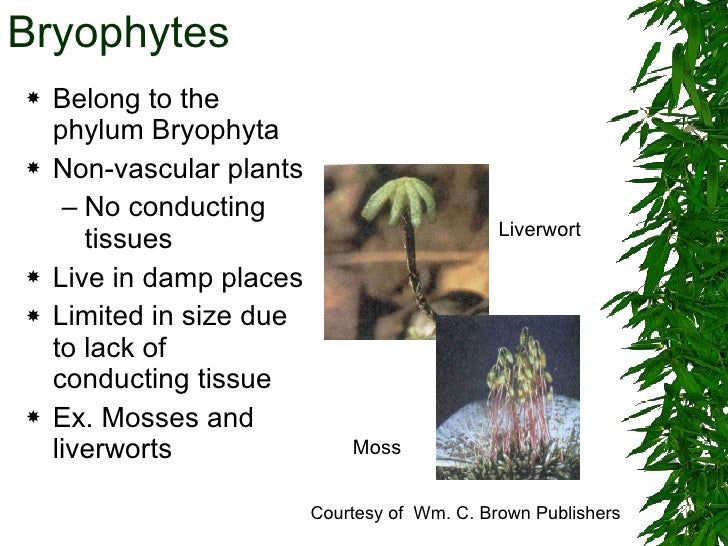 Bryophytes

* Belong to the phylum Bryophyta
* Non-vascular plants
  – No conducting tissues
* Live in damp places
* Limited in size due to lack of conducting tissue
* Ex. Mosses and liverworts

Liverwort

Moss

Courtesy of Wm. C. Brown Publishers